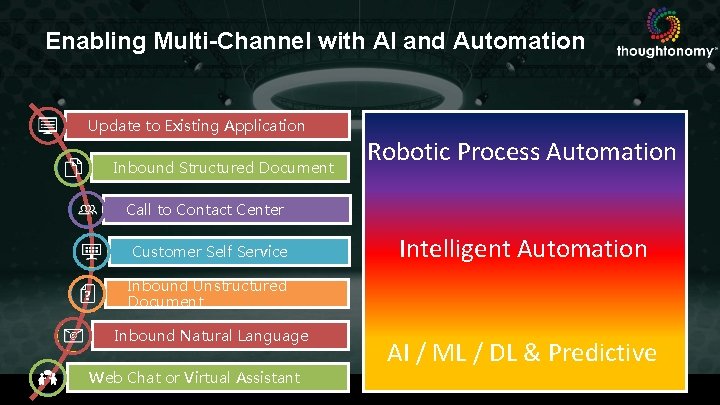 Enabling Multi-Channel with AI and Automation

thoughtonomy™

Update to Existing Application

Inbound Structured Document

Call to Contact Center

Customer Self Service

Inbound Unstructured Document

Inbound Natural Language

Web Chat or Virtual Assistant

Robotic Process Automation

Intelligent Automation

AI / ML / DL & Predictive